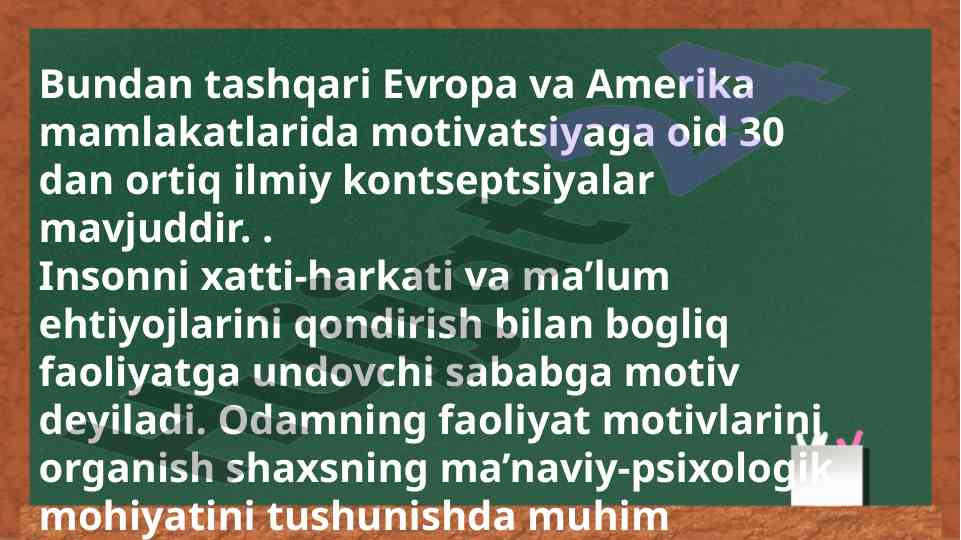 Bundan tashqari Evropa va Amerika mamlakatlarida motivatsiyaga oid 30 dan ortiq ilmiy kontseptsiyalar mavjuddir. .
Insonni xatti-harkati va ma’lum ehtiyojlarini qondirish bilan bogliq faoliyatga undovchi sababga motiv deyiladi. Odamning faoliyat motivlarini organish shaxsning ma’naviy-psixologik mohiyatini tushunishda muhim